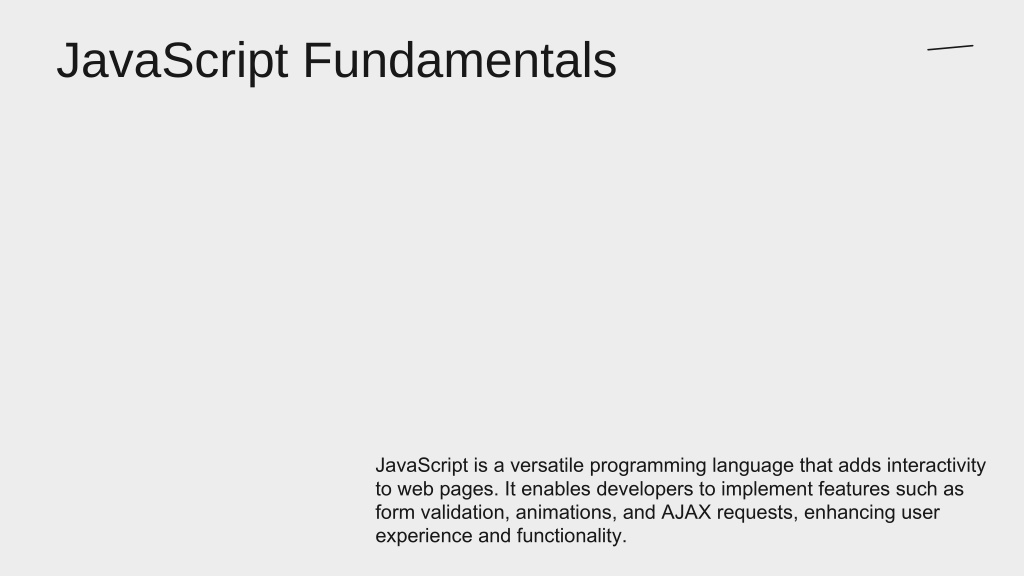 JavaScript Fundamentals

JavaScript is a versatile programming language that adds interactivity to web pages. It enables developers to implement features such as form validation, animations, and AJAX requests, enhancing user experience and functionality.